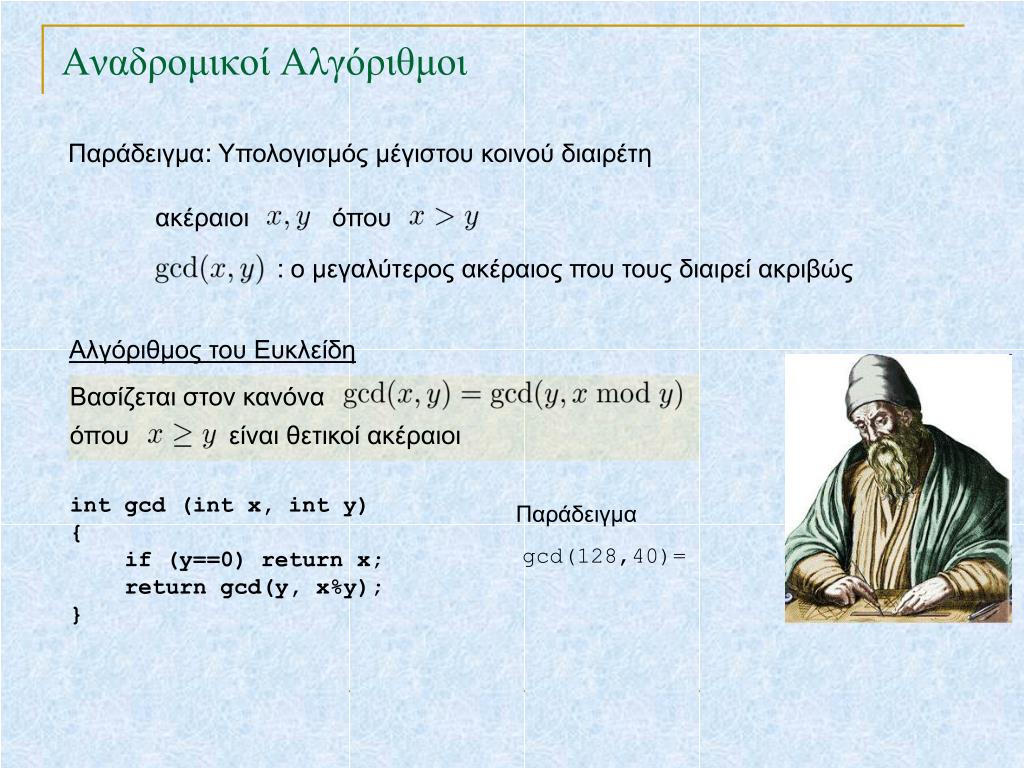 Αναδρομικοί Αλγόριθμοι

Παράδειγμα: Υπολογισμός μέγιστου κοινού διαιρέτη

ακέραιοι $x, y$ όπου $x > y$

$\gcd(x, y)$ : ο μεγαλύτερος ακέραιος που τους διαιρεί ακριβώς

Αλγόριθμος του Ευκλείδη

Βασίζεται στον κανόνα $\gcd(x, y) = \gcd(y, x \bmod y)$
όπου $x \geq y$ είναι θετικοί ακέραιοι

int gcd (int x, int y)
{
    if (y==0) return x;
    return gcd(y, x%y);
}

Παράδειγμα

gcd(128,40)=